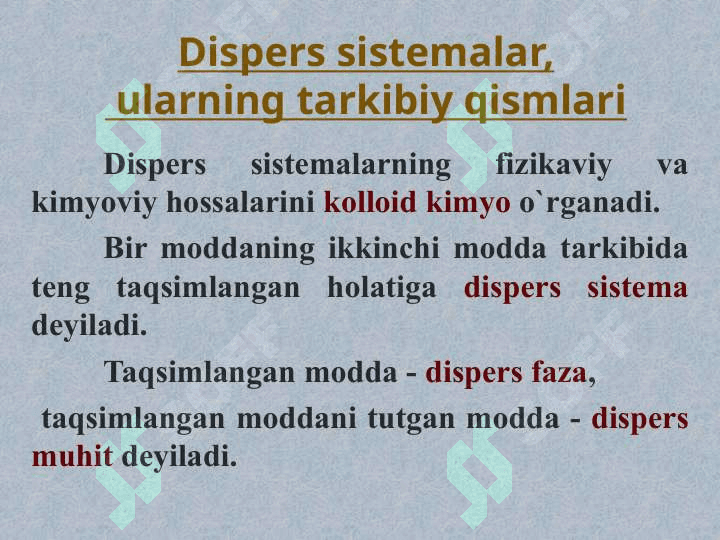 Dispers sistemalar, ularning tarkibiy qismlari

Dispers sistemalarning fizikaviy va kimyoviy hossalarini kolloid kimyo o`rganadi.

Bir moddaning ikkinchi modda tarkibida teng taqsimlangan holatiga dispers sistema deyiladi.

Taqsimlangan modda - dispers faza,

taqsimlangan moddani tutgan modda - dispers muhit deyiladi.